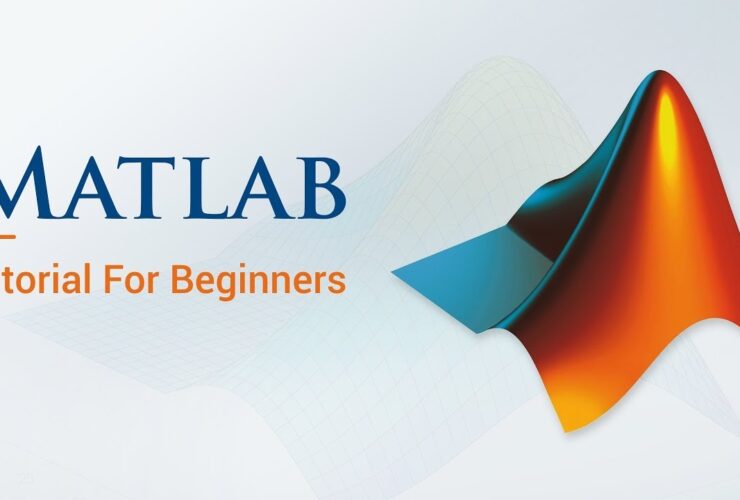 MATLAB

torial For Beginners